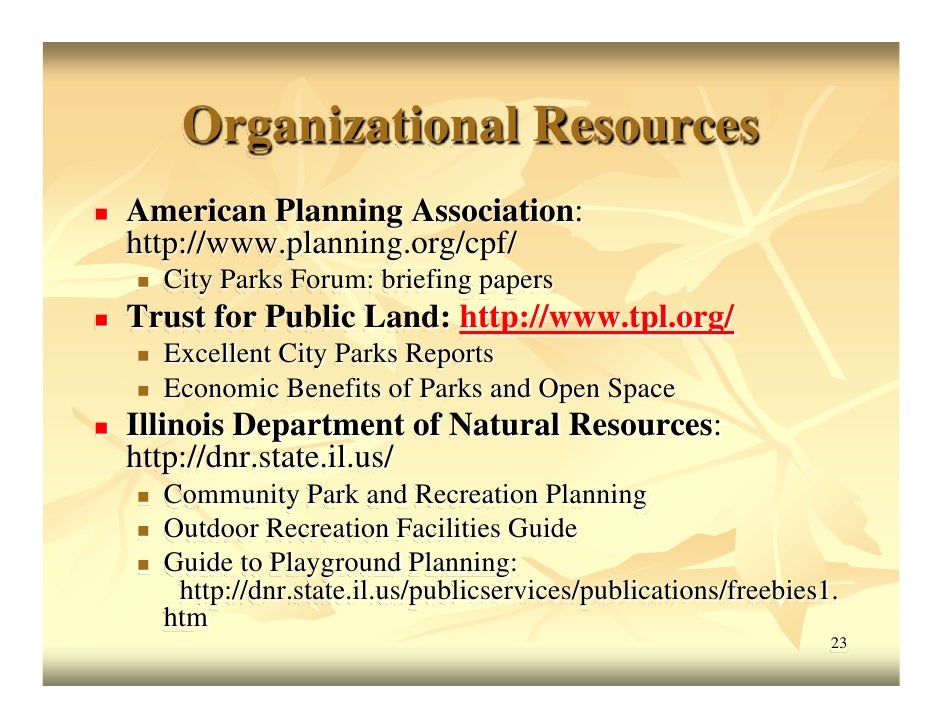 Organizational Resources

American Planning Association: http://www.planning.org/cpf/

City Parks Forum: briefing papers

Trust for Public Land: http://www.tpl.org/

Excellent City Parks Reports

Economic Benefits of Parks and Open Space

Illinois Department of Natural Resources: http://dnr.state.il.us/

Community Park and Recreation Planning

Outdoor Recreation Facilities Guide

Guide to Playground Planning: http://dnr.state.il.us/publicservices/publications/freebies1.htm

23